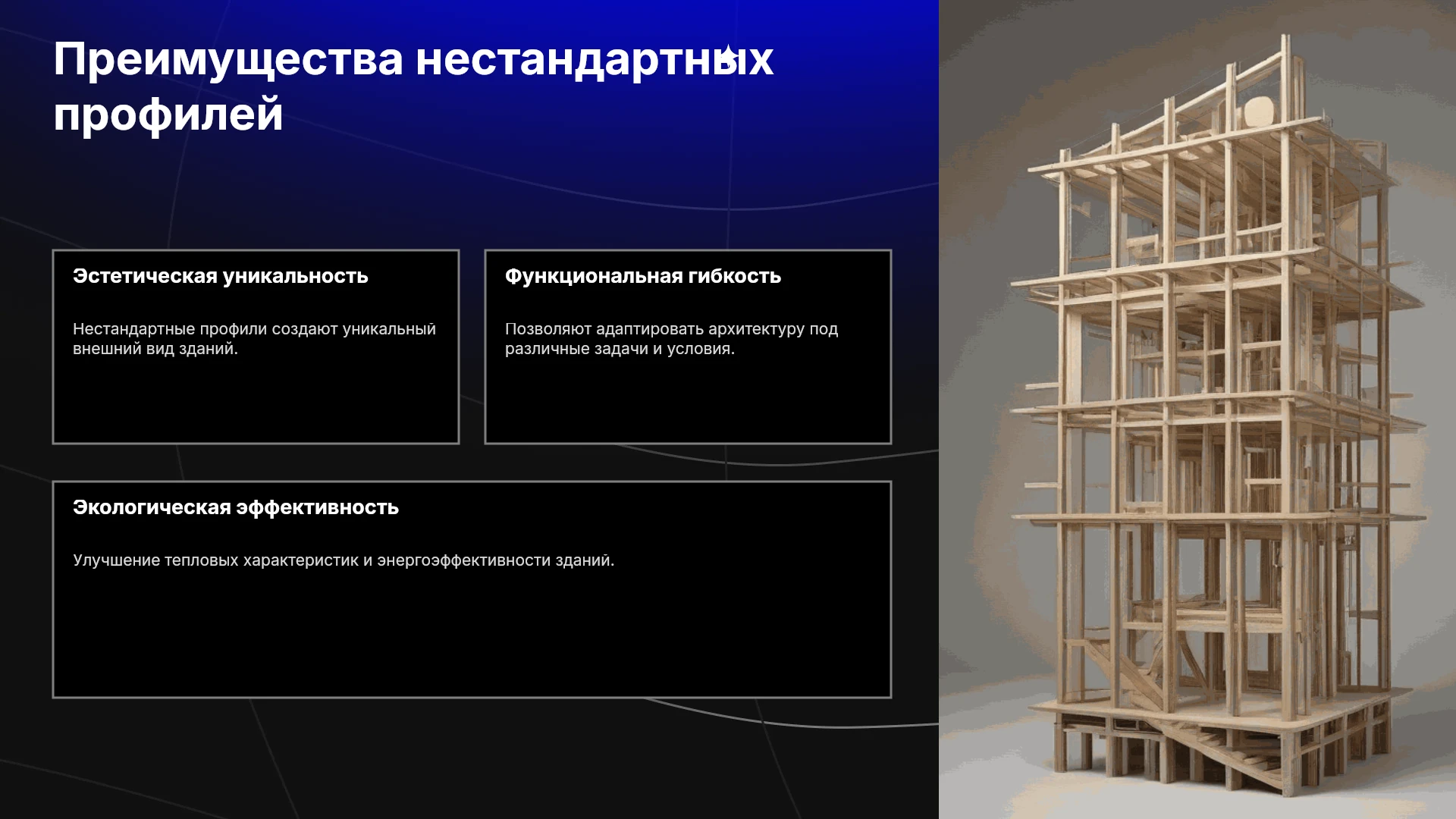 Преимущества нестандартных профилей

Эстетическая уникальность

Нестандартные профили создают уникальный внешний вид зданий.

Функциональная гибкость

Позволяют адаптировать архитектуру под различные задачи и условия.

Экологическая эффективность

Улучшение тепловых характеристик и энергоэффективности зданий.